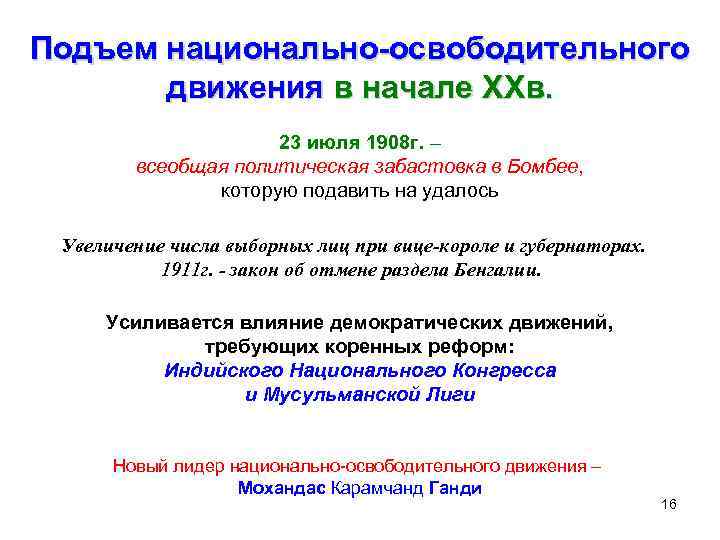 Подъем национально-освободительного движения в начале XXв.

23 июля 1908г. –
всеобщая политическая забастовка в Бомбее,
которую подавить на удалось

Увеличение числа выборных лиц при вице-короле и губернаторах.
1911г. - закон об отмене раздела Бенгалии.

Усиливается влияние демократических движений, требующих коренных реформ:
Индийского Национального Конгресса
и Мусульманской Лиги

Новый лидер национально-освободительного движения –
Мохандас Карамчанд Ганди

16